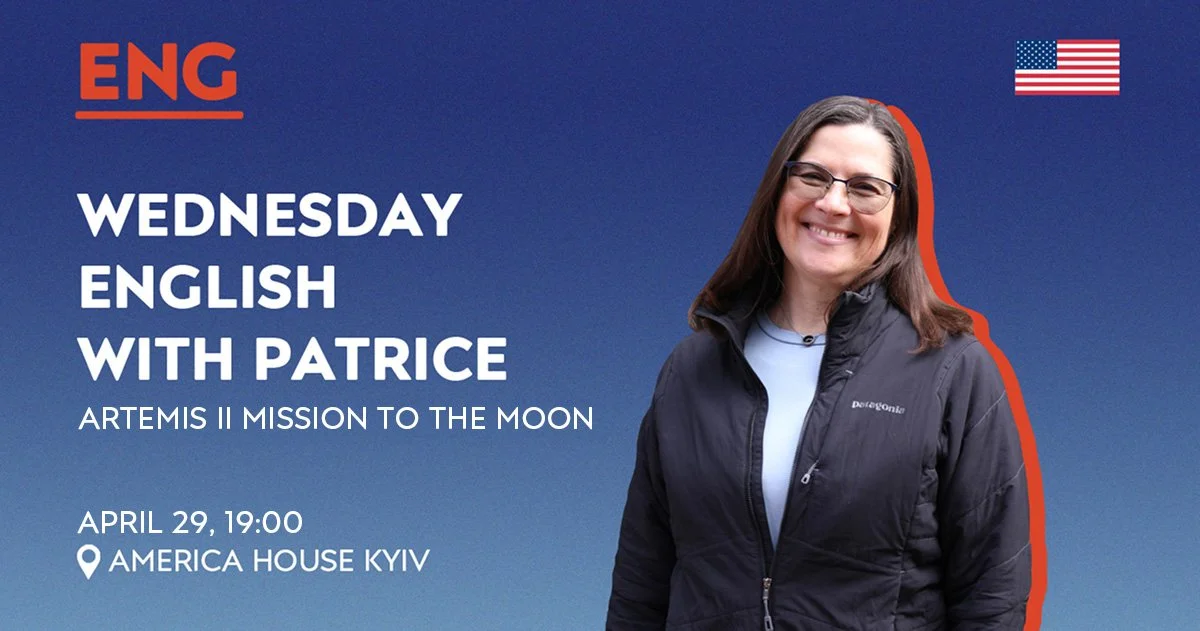 ENG

WEDNESDAY ENGLISH WITH PATRICE

ARTEMIS II MISSION TO THE MOON

APRIL 29, 19:00
AMERICA HOUSE KYIV

patagonia